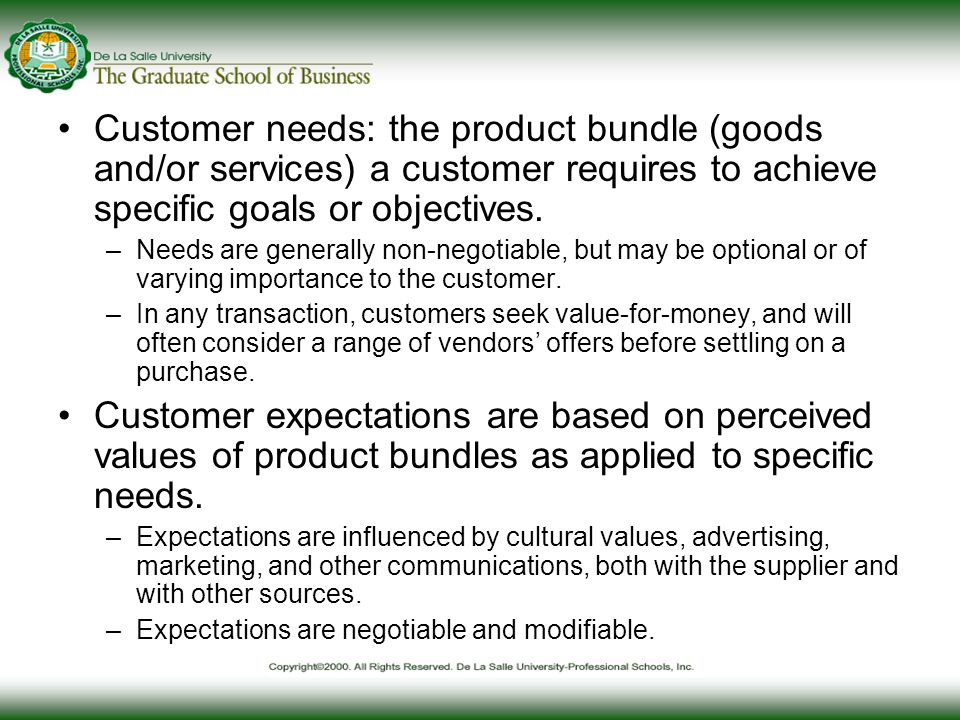 De La Salle University
The Graduate School of Business

• Customer needs: the product bundle (goods and/or services) a customer requires to achieve specific goals or objectives.
– Needs are generally non-negotiable, but may be optional or of varying importance to the customer.
– In any transaction, customers seek value-for-money, and will often consider a range of vendors' offers before settling on a purchase.
• Customer expectations are based on perceived values of product bundles as applied to specific needs.
– Expectations are influenced by cultural values, advertising, marketing, and other communications, both with the supplier and with other sources.
– Expectations are negotiable and modifiable.

Copyright©2000. All Rights Reserved. De La Salle University-Professional Schools, Inc.